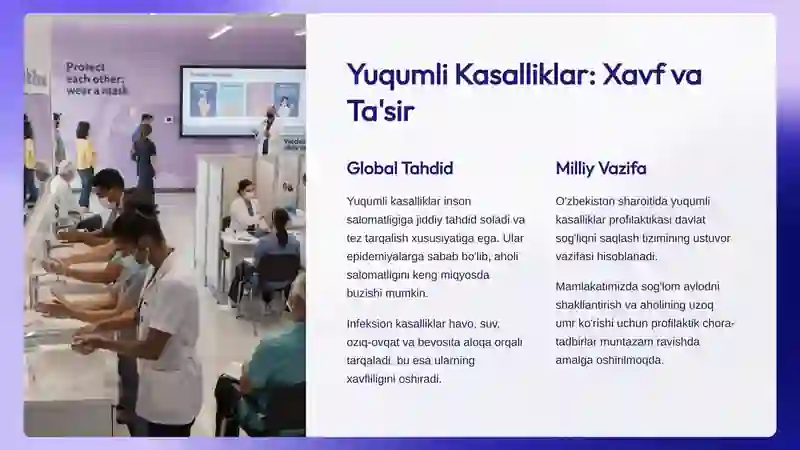 Protect each other: wear a mask

Yuqumli Kasalliklar: Xavf va Ta'sir

Global Tahdid

Yuqumli kasalliklar inson salomatligiga jiddiy tahdid soladi va tez tarqalish xususiyatiga ega. Ular epidemiyalarga sabab bo'lib, aholi salomatligini keng miqyosda buzishi mumkin.

Infeksion kasalliklar havo, suv, oziq-ovqat va bevosita aloqa orqali tarqaladi, bu esa ularning xavfliligini oshiradi.

Milliy Vazifa

O'zbekiston sharoitida yuqumli kasalliklar profilaktikasi davlat sog'liqni saqlash tizimining ustuvor vazifasi hisoblanadi.

Mamlakatimizda sog'lom avlodni shakllantirish va aholining uzoq umr ko'rishi uchun profilaktik chora-tadbirlar muntazam ravishda amalga oshirilmoqda.